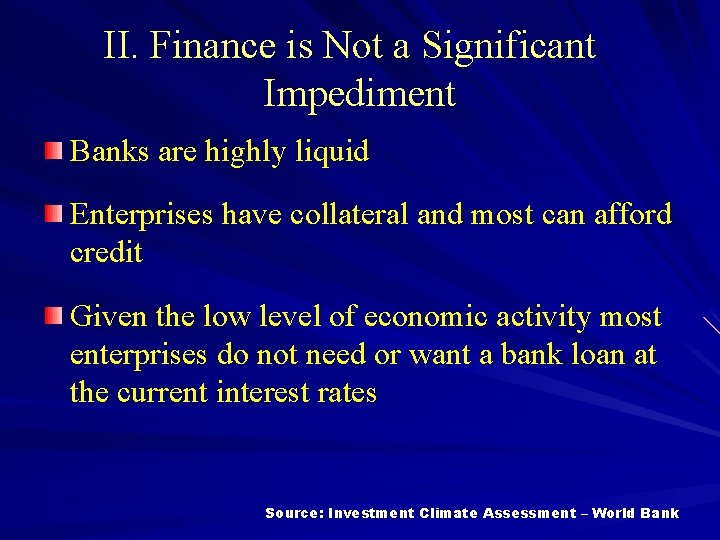 II. Finance is Not a Significant Impediment

Banks are highly liquid

Enterprises have collateral and most can afford credit

Given the low level of economic activity most enterprises do not need or want a bank loan at the current interest rates

Source: Investment Climate Assessment – World Bank